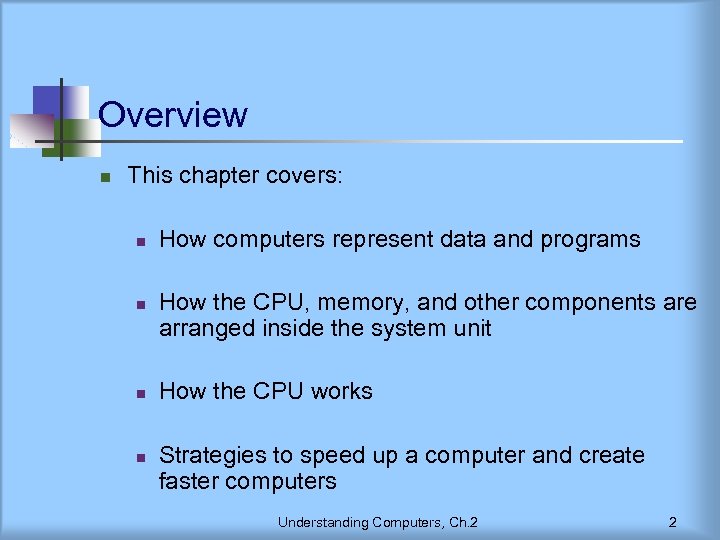 Overview

This chapter covers:

How computers represent data and programs

How the CPU, memory, and other components are arranged inside the system unit

How the CPU works

Strategies to speed up a computer and create faster computers

Understanding Computers, Ch.2

2